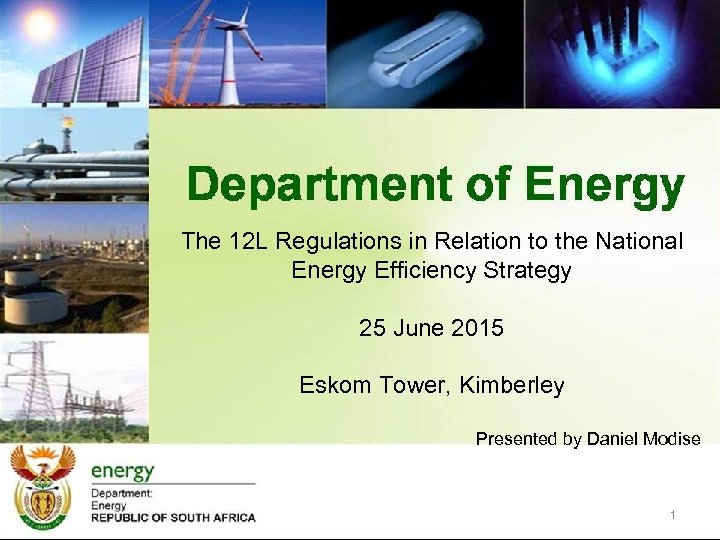 Department of Energy

The 12L Regulations in Relation to the National Energy Efficiency Strategy

25 June 2015

Eskom Tower, Kimberley

Presented by Daniel Modise

energy
Department:
Energy
REPUBLIC OF SOUTH AFRICA

1